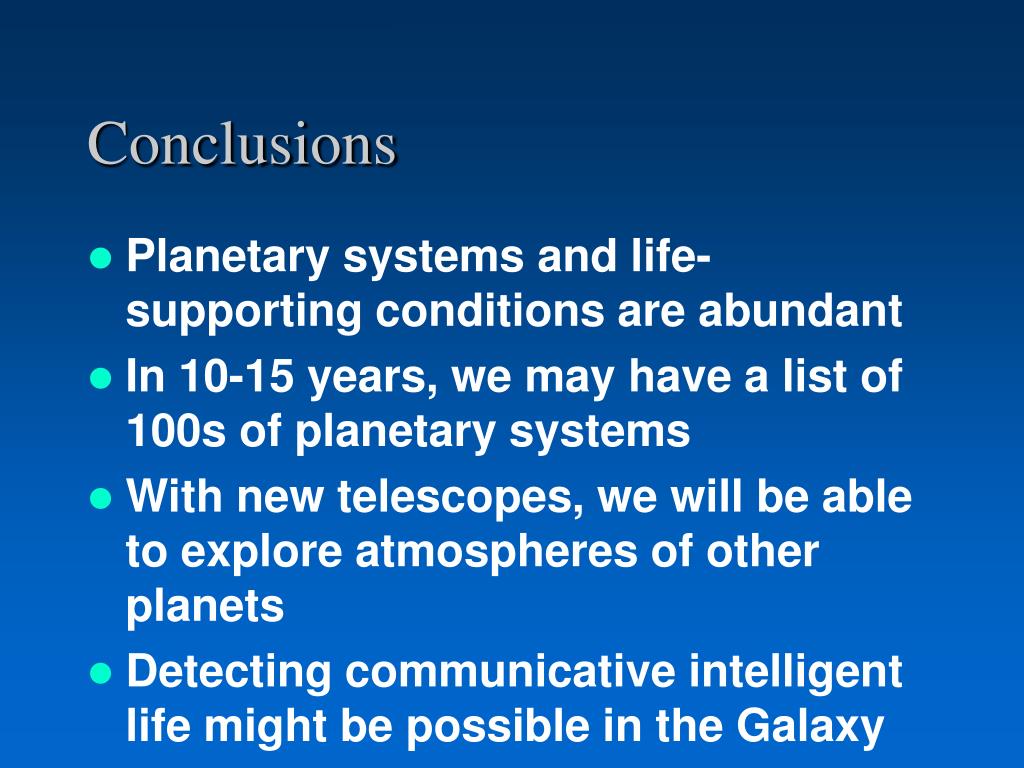 Conclusions

- Planetary systems and life-supporting conditions are abundant
- In 10-15 years, we may have a list of 100s of planetary systems
- With new telescopes, we will be able to explore atmospheres of other planets
- Detecting communicative intelligent life might be possible in the Galaxy